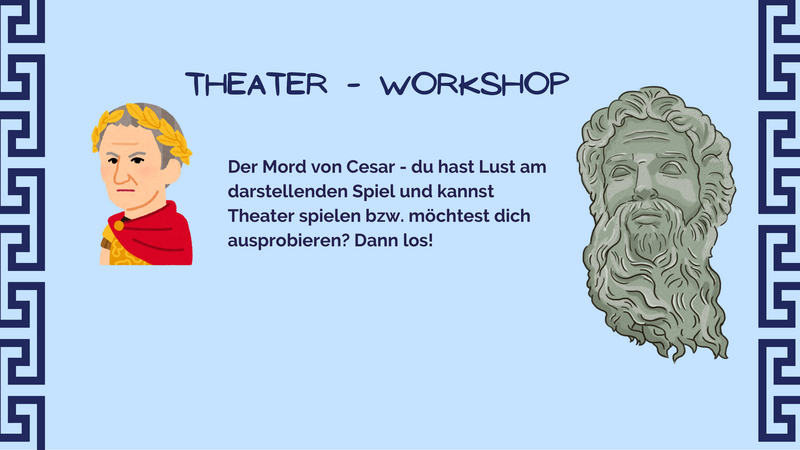 THEATER - WORKSHOP

Der Mord von Cesar - du hast Lust am darstellenden Spiel und kannst Theater spielen bzw. möchtest dich ausprobieren? Dann los!